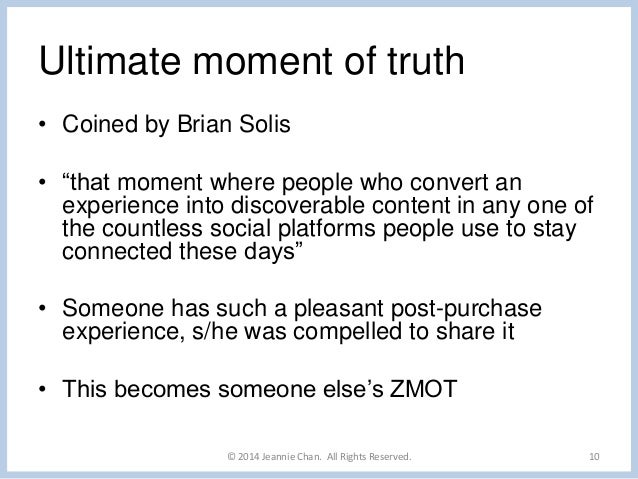 Ultimate moment of truth

• Coined by Brian Solis

• “that moment where people who convert an experience into discoverable content in any one of the countless social platforms people use to stay connected these days”

• Someone has such a pleasant post-purchase experience, s/he was compelled to share it

• This becomes someone else’s ZMOT

© 2014 Jeannie Chan. All Rights Reserved.

10